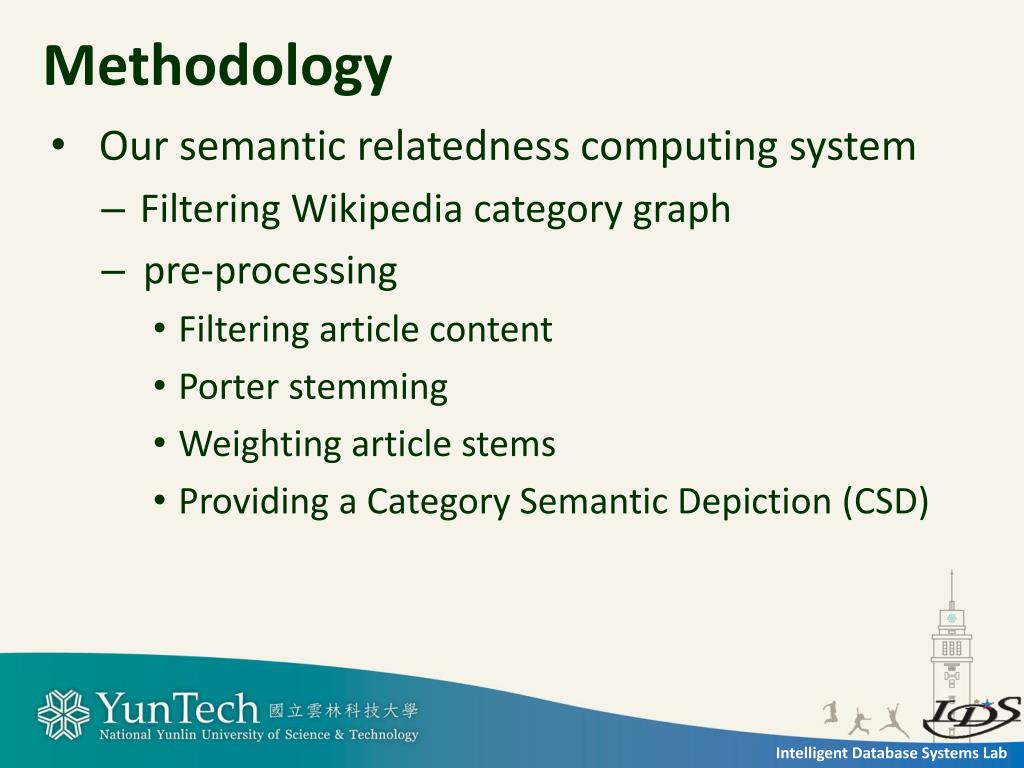 Methodology

• Our semantic relatedness computing system
– Filtering Wikipedia category graph
– pre-processing
• Filtering article content
• Porter stemming
• Weighting article stems
• Providing a Category Semantic Depiction (CSD)

YunTech 國立雲林科技大學
National Yunlin University of Science & Technology

IDS

Intelligent Database Systems Lab